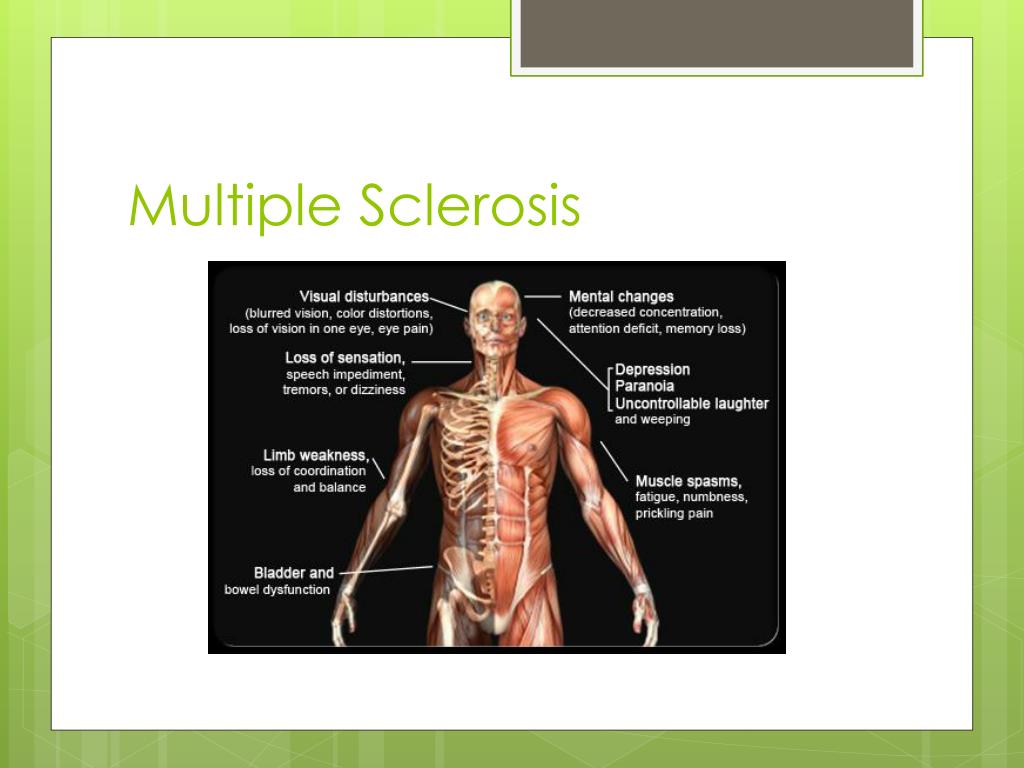 Multiple Sclerosis

Visual disturbances (blurred vision, color distortions, loss of vision in one eye, eye pain)

Loss of sensation, speech impediment, tremors, or dizziness

Limb weakness, loss of coordination and balance

Bladder and bowel dysfunction

Mental changes (decreased concentration, attention deficit, memory loss)

Depression
Paranoia
Uncontrollable laughter and weeping

Muscle spasms, fatigue, numbness, prickling pain